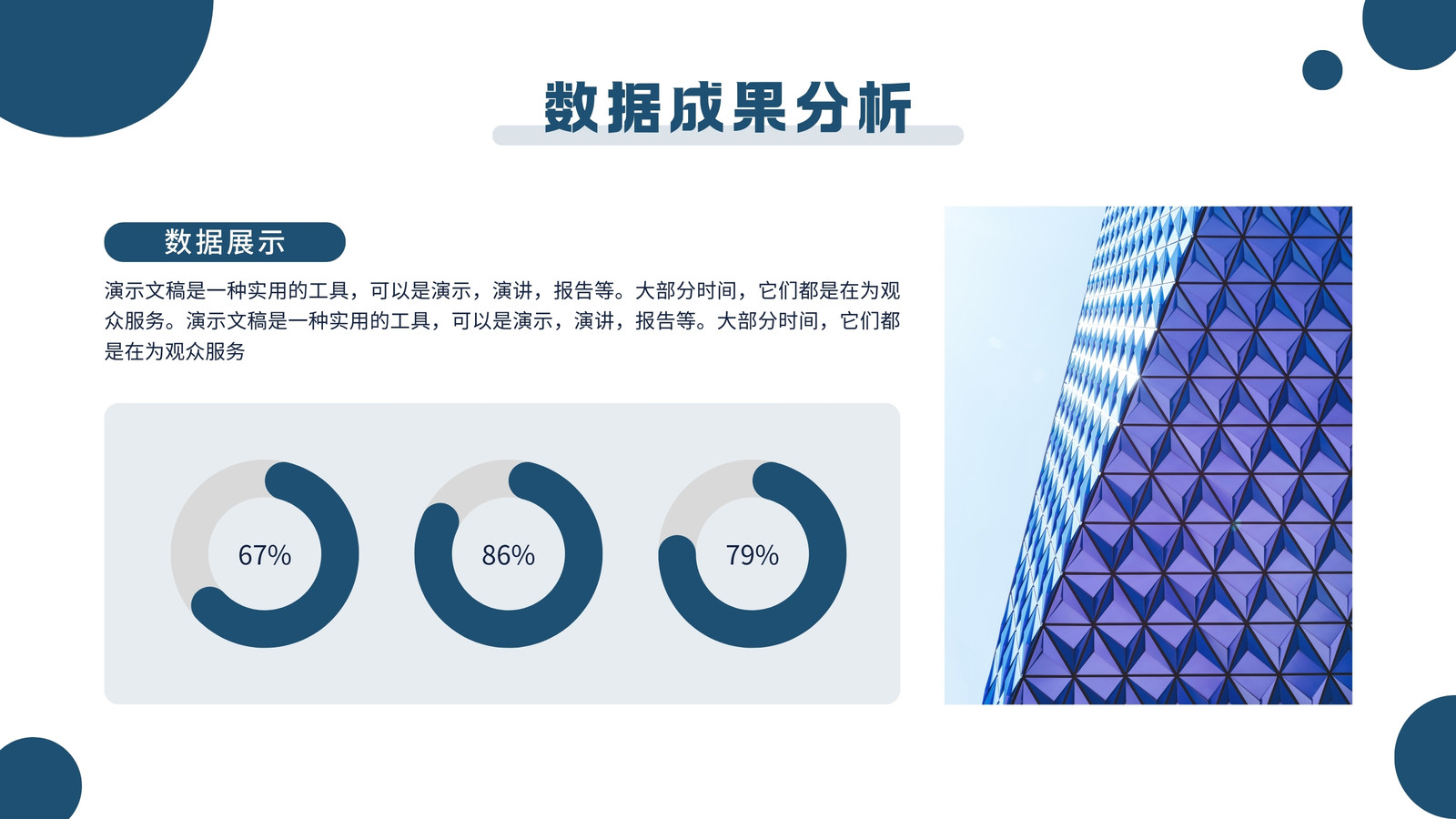 数据成果分析

数据展示

演示文稿是一种实用的工具，可以是演示，演讲，报告等。大部分时间，它们都是在为观众服务。演示文稿是一种实用的工具，可以是演示，演讲，报告等。大部分时间，它们都是在为观众服务

67%

86%

79%